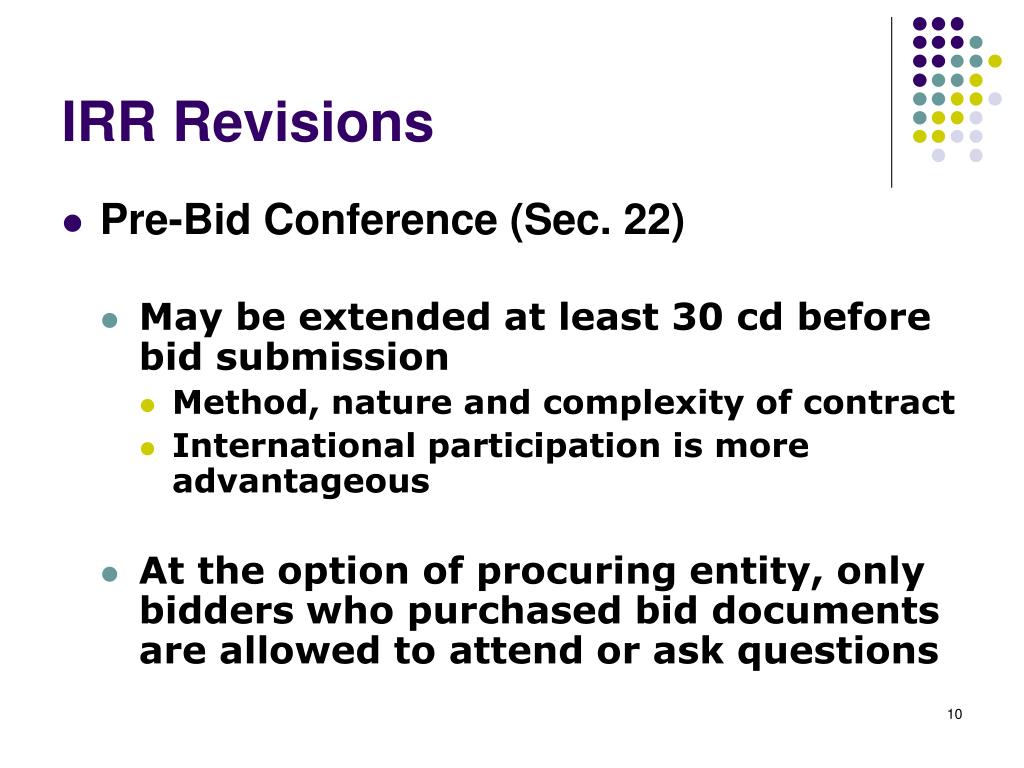 IRR Revisions

- Pre-Bid Conference (Sec. 22)
  - May be extended at least 30 cd before bid submission
    - Method, nature and complexity of contract
    - International participation is more advantageous
  - At the option of procuring entity, only bidders who purchased bid documents are allowed to attend or ask questions

10